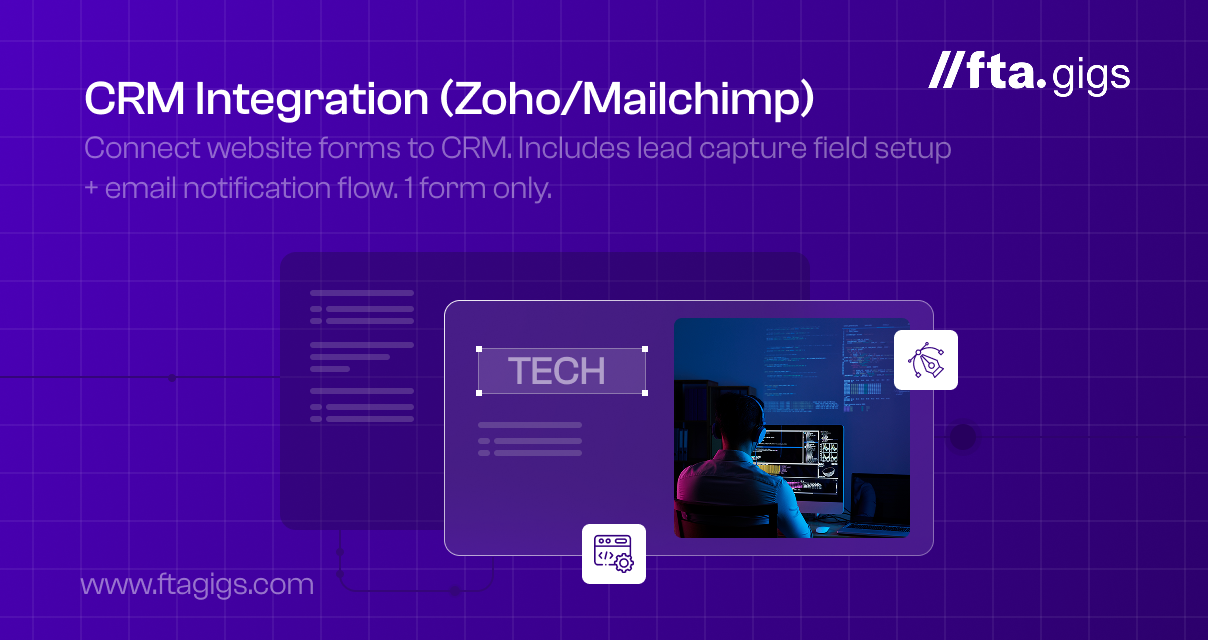 //fta.gigs

CRM Integration (Zoho/Mailchimp)

Connect website forms to CRM. Includes lead capture field setup + email notification flow. 1 form only.

TECH

www.ftagigs.com